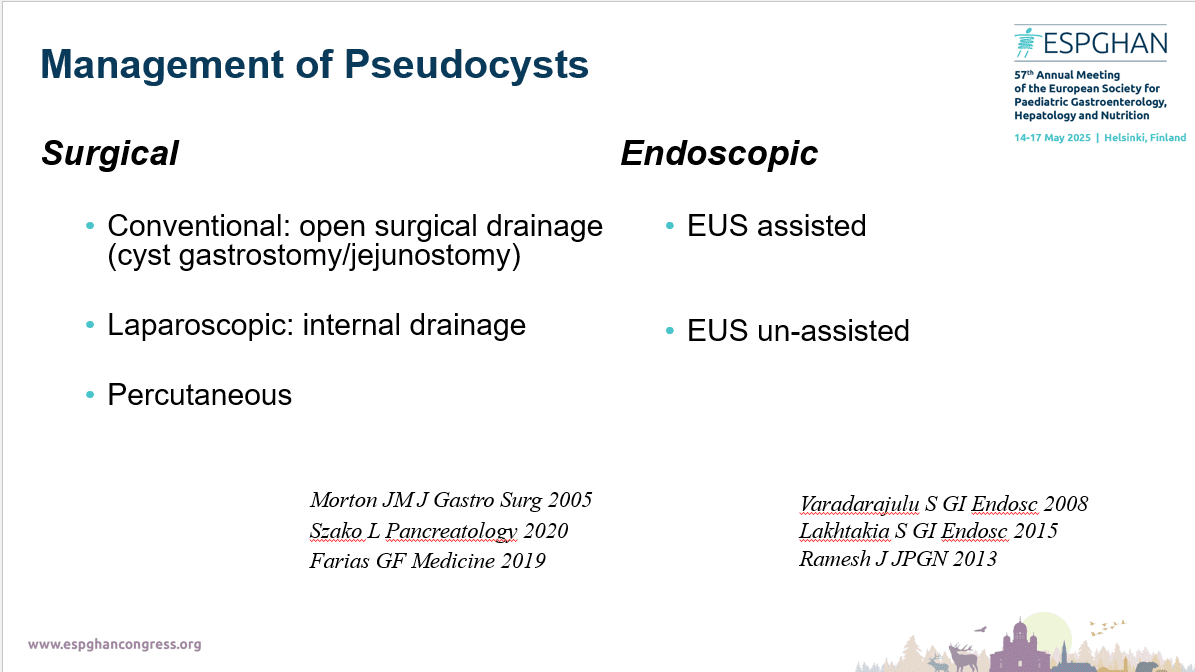 Management of Pseudocysts

ESPGHAN
57th Annual Meeting of the European Society for Paediatric Gastroenterology, Hepatology and Nutrition
14-17 May 2025 | Helsinki, Finland

Surgical

• Conventional: open surgical drainage (cyst gastrostomy/jejunostomy)

• Laparoscopic: internal drainage

• Percutaneous

Morton JM J Gastro Surg 2005
Szako L Pancreatology 2020
Farias GF Medicine 2019

Endoscopic

• EUS assisted

• EUS un-assisted

Varadarajulu S GI Endosc 2008
Lakhtakia S GI Endosc 2015
Ramesh J JPGN 2013

www.espghancongress.org